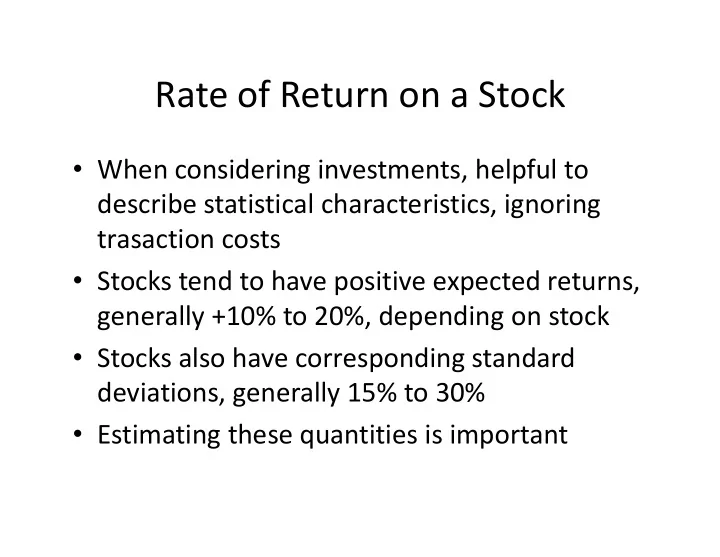 Rate of Return on a Stock

• When considering investments, helpful to describe statistical characteristics, ignoring trasaction costs
• Stocks tend to have positive expected returns, generally +10% to 20%, depending on stock
• Stocks also have corresponding standard deviations, generally 15% to 30%
• Estimating these quantities is important